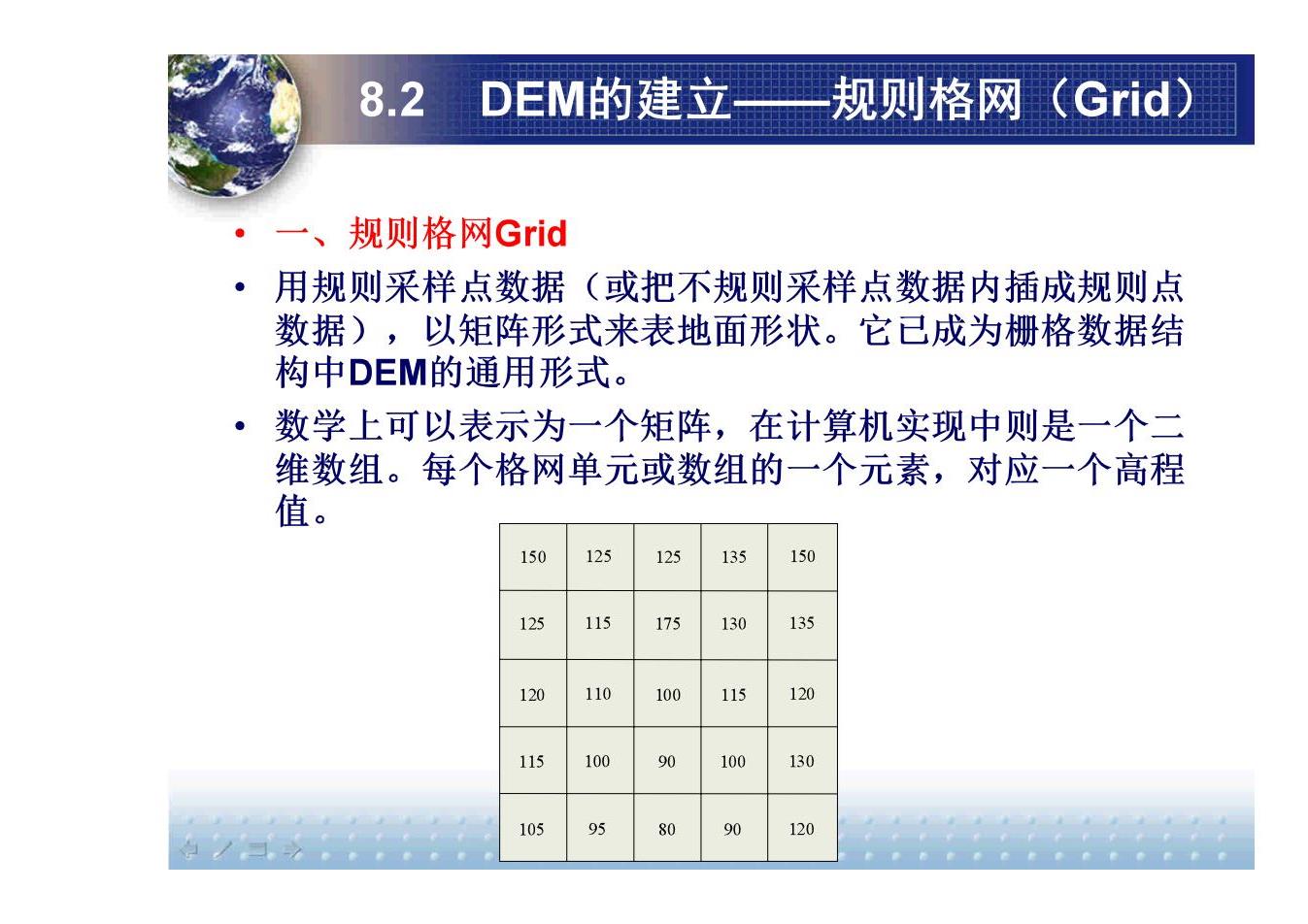 8.2 DEM的建立——规则格网（Grid）

• 一、规则格网Grid

• 用规则采样点数据（或把不规则采样点数据内插成规则点数据），以矩阵形式来表地面形状。它已成为栅格数据结构中DEM的通用形式。

• 数学上可以表示为一个矩阵，在计算机实现中则是一个二维数组。每个格网单元或数组的一个元素，对应一个高程值。

| 150 | 125 | 125 | 135 | 150 |
|---|---|---|---|---|
| 125 | 115 | 175 | 130 | 135 |
| 120 | 110 | 100 | 115 | 120 |
| 115 | 100 | 90 | 100 | 130 |
| 105 | 95 | 80 | 90 | 120 |